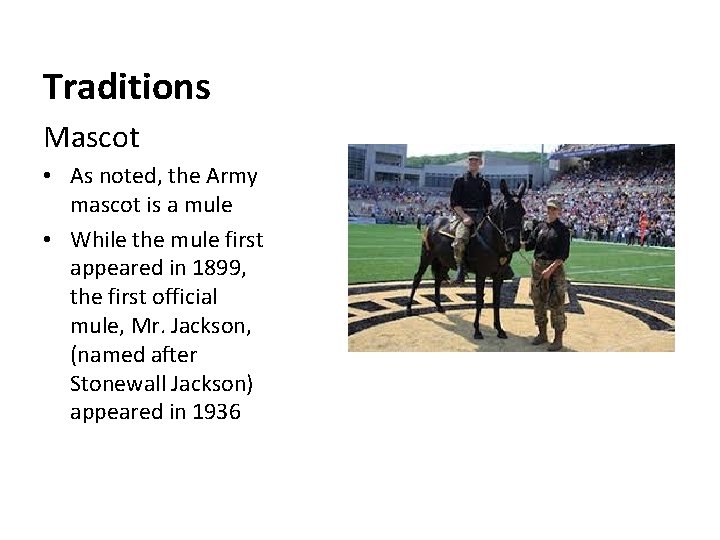 Traditions

Mascot

• As noted, the Army mascot is a mule
• While the mule first appeared in 1899, the first official mule, Mr. Jackson, (named after Stonewall Jackson) appeared in 1936